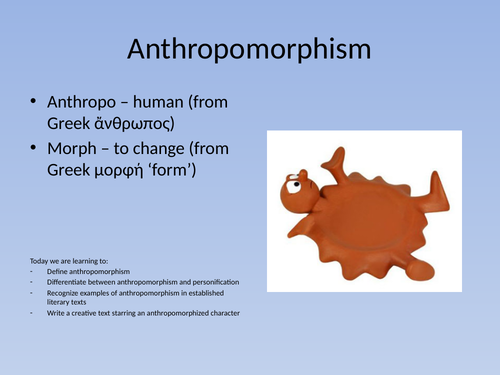 Anthropomorphism

• Anthropo – human (from Greek ἄνθρωπος)
• Morph – to change (from Greek μορφή ‘form’)

Today we are learning to:
- Define anthropomorphism
- Differentiate between anthropomorphism and personification
- Recognize examples of anthropomorphism in established literary texts
- Write a creative text starring an anthropomorphized character